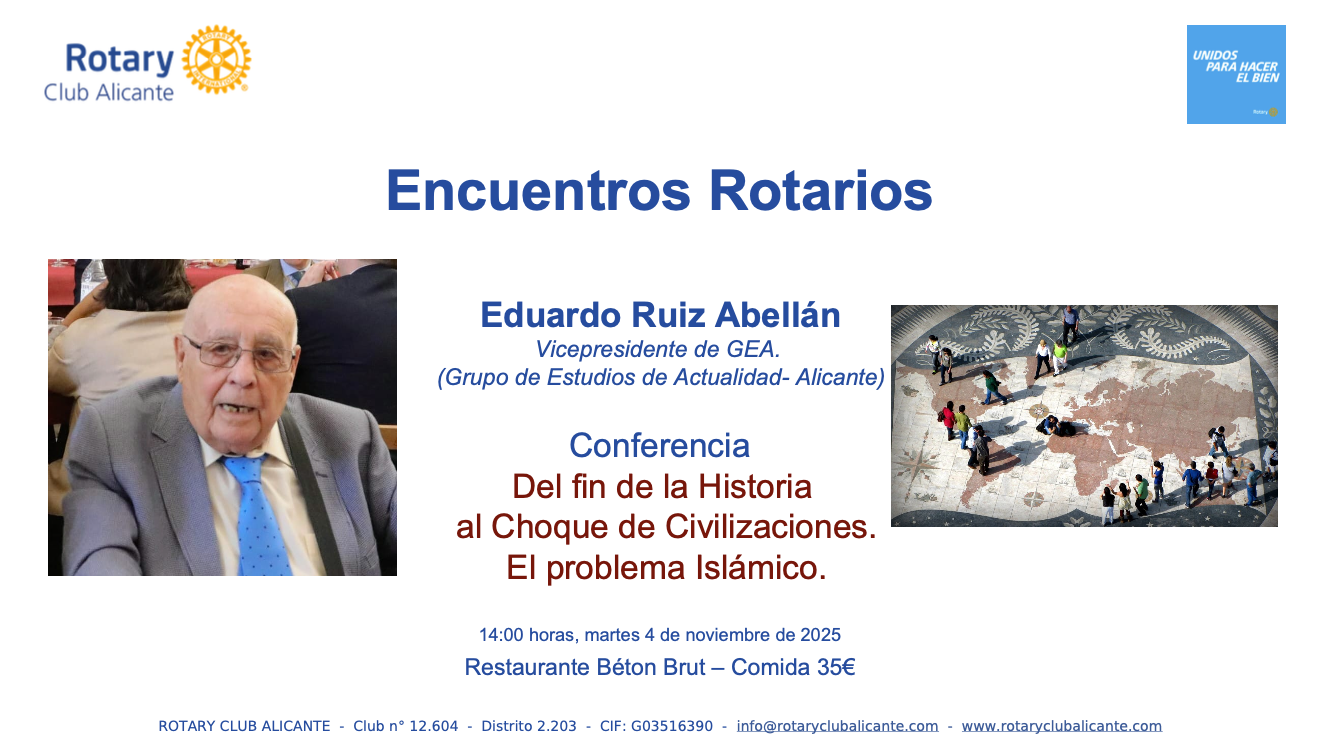 Rotary
Club Alicante

UNIDOS PARA HACER EL BIEN

Rotary

Encuentros Rotarios

Eduardo Ruiz Abellán
Vicepresidente de GEA.
(Grupo de Estudios de Actualidad- Alicante)

Conferencia
Del fin de la Historia
al Choque de Civilizaciones.
El problema Islámico.

14:00 horas, martes 4 de noviembre de 2025
Restaurante Béton Brut – Comida 35€

ROTARY CLUB ALICANTE - Club n° 12.604 - Distrito 2.203 - CIF: G03516390 - info@rotaryclubalicante.com - www.rotaryclubalicante.com